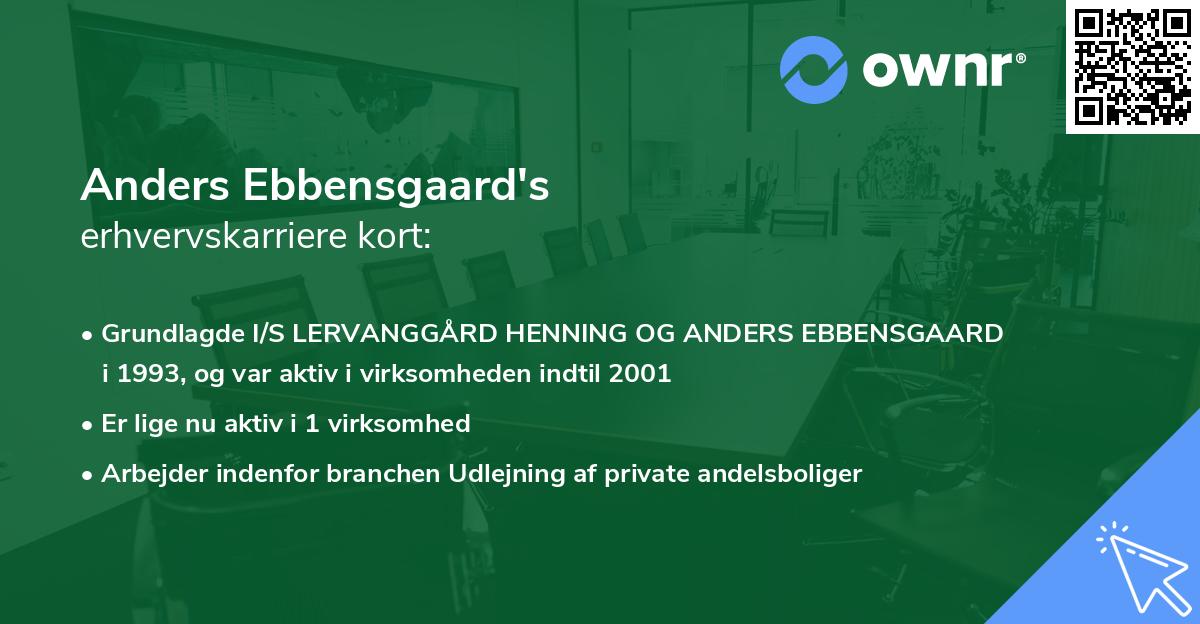 ownr®

Anders Ebbensgaard's
erhvervskarriere kort:

• Grundlagde I/S LERVANGGÅRD HENNING OG ANDERS EBBENSGAARD i 1993, og var aktiv i virksomheden indtil 2001

• Er lige nu aktiv i 1 virksomhed

• Arbejder indenfor branchen Udlejning af private andelsboliger